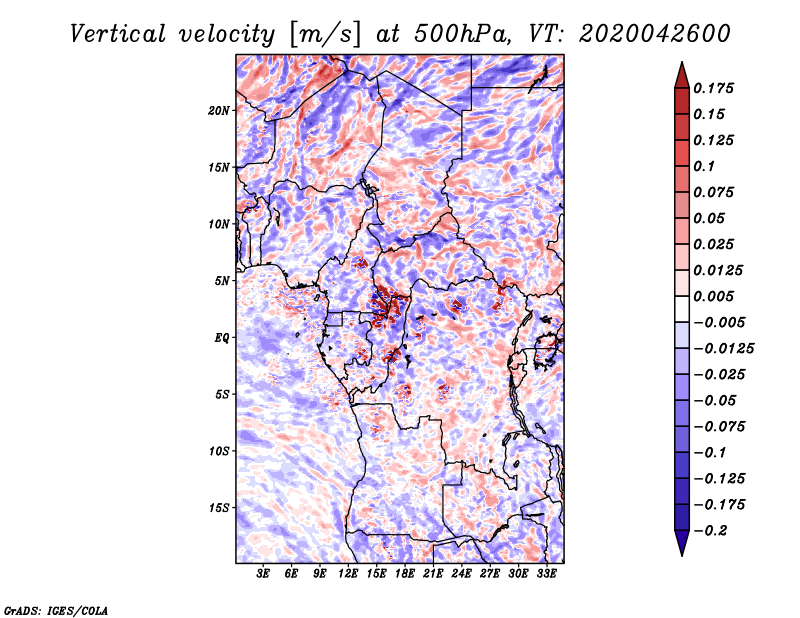 Vertical velocity [m/s] at 500hPa, VT: 2020042600

20N
15N
10N
5N
EQ
5S
10S
15S

3E 6E 9E 12E 15E 18E 21E 24E 27E 30E 33E

0.175
0.15
0.125
0.1
0.075
0.05
0.025
0.0125
0.005
−0.005
−0.0125
−0.025
−0.05
−0.075
−0.1
−0.125
−0.175
−0.2

GrADS: IGES/COLA